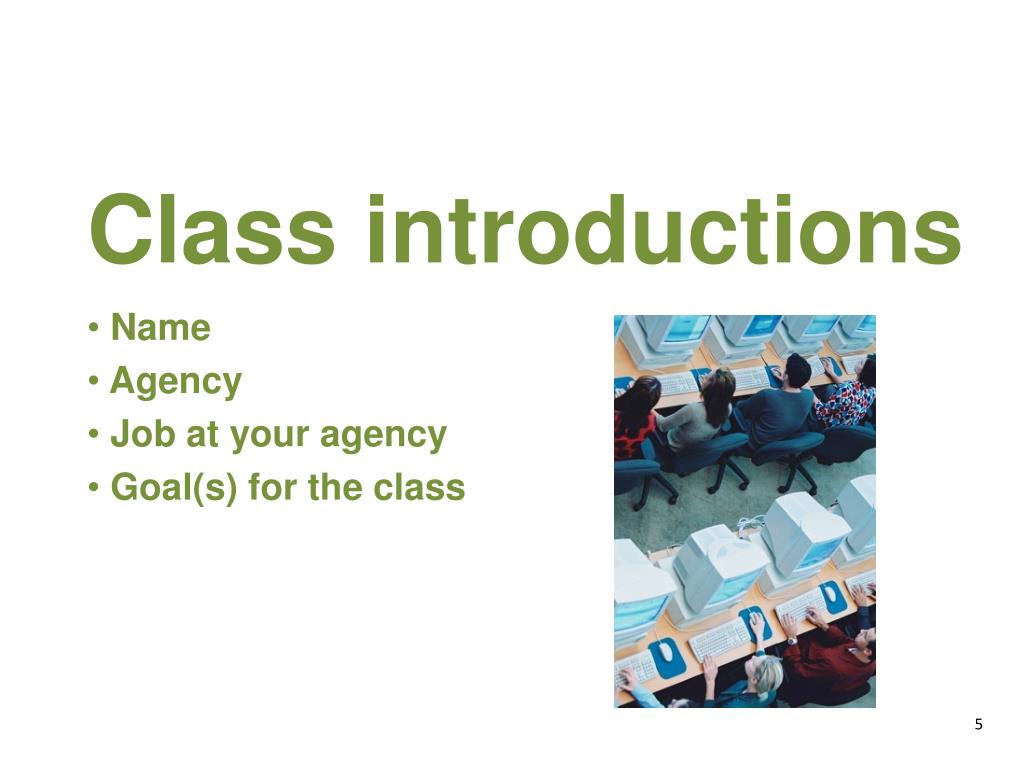 Class introductions

• Name
• Agency
• Job at your agency
• Goal(s) for the class

5